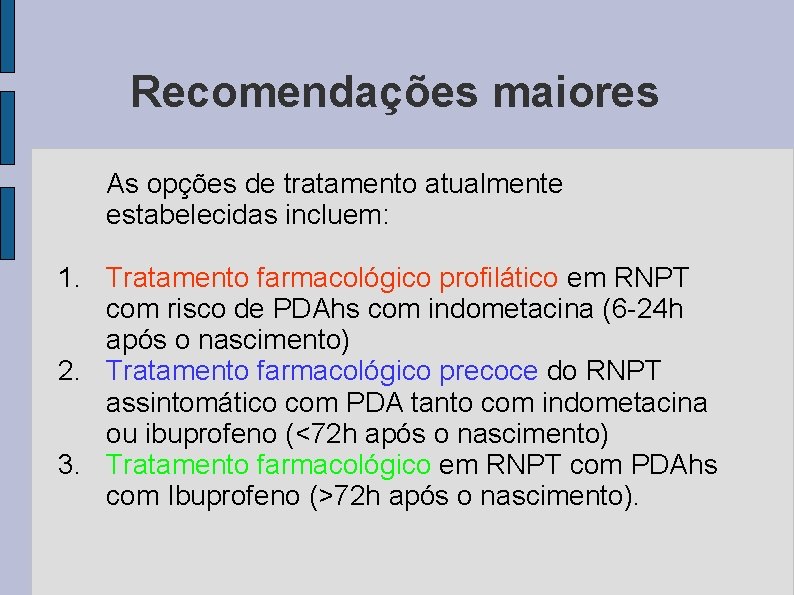 Recomendações maiores

As opções de tratamento atualmente estabelecidas incluem:

1. Tratamento farmacológico profilático em RNPT com risco de PDAhs com indometacina (6-24h após o nascimento)
2. Tratamento farmacológico precoce do RNPT assintomático com PDA tanto com indometacina ou ibuprofeno (<72h após o nascimento)
3. Tratamento farmacológico em RNPT com PDAhs com Ibuprofeno (>72h após o nascimento).